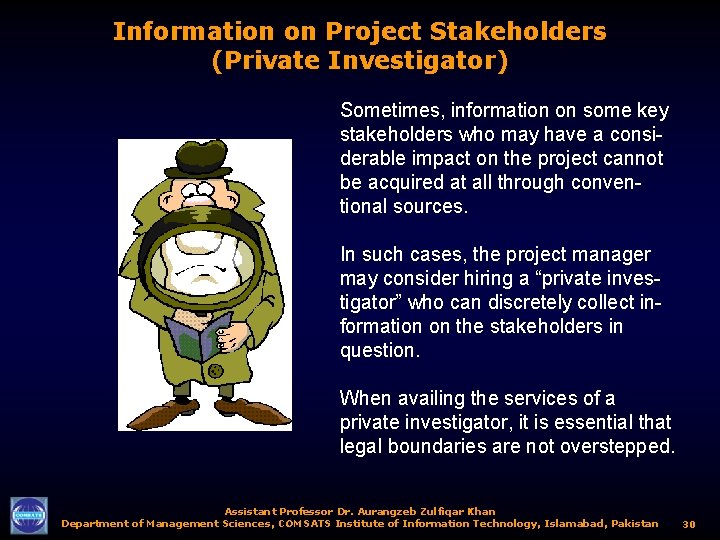 Information on Project Stakeholders
(Private Investigator)

Sometimes, information on some key stakeholders who may have a considerable impact on the project cannot be acquired at all through conventional sources.

In such cases, the project manager may consider hiring a “private investigator” who can discretely collect information on the stakeholders in question.

When availing the services of a private investigator, it is essential that legal boundaries are not overstepped.

COMSATS

Assistant Professor Dr. Aurangzeb Zulfiqar Khan
Department of Management Sciences, COMSATS Institute of Information Technology, Islamabad, Pakistan 30